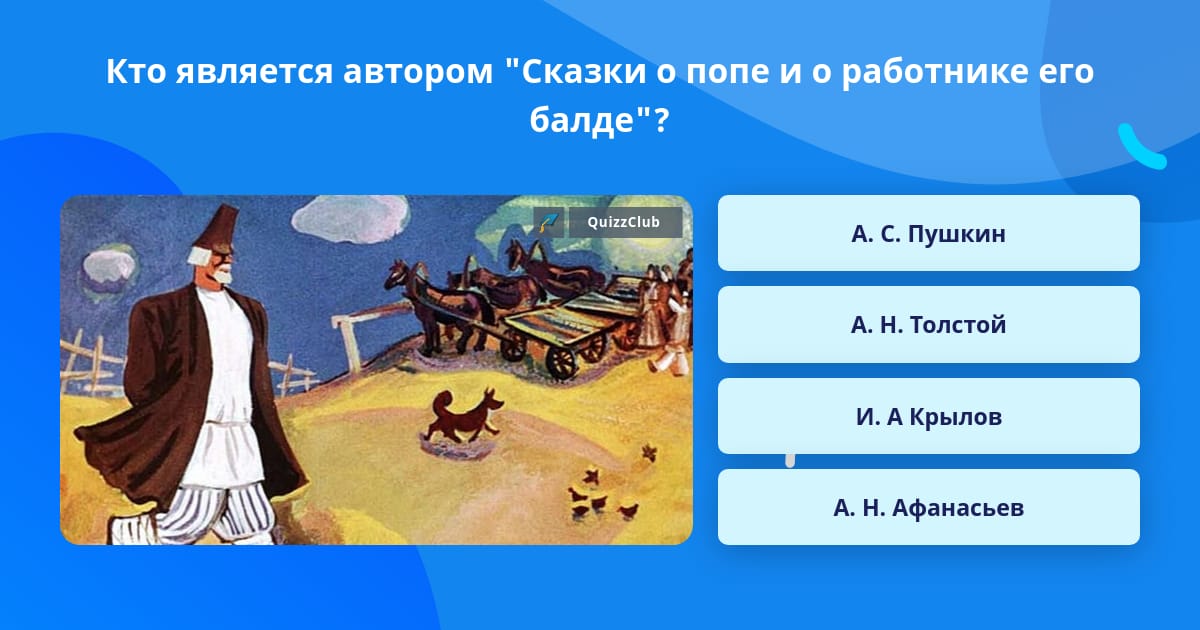 Кто является автором "Сказки о попе и о работнике его балде"?

QuizzClub

А. С. Пушкин

А. Н. Толстой

И. А Крылов

А. Н. Афанасьев